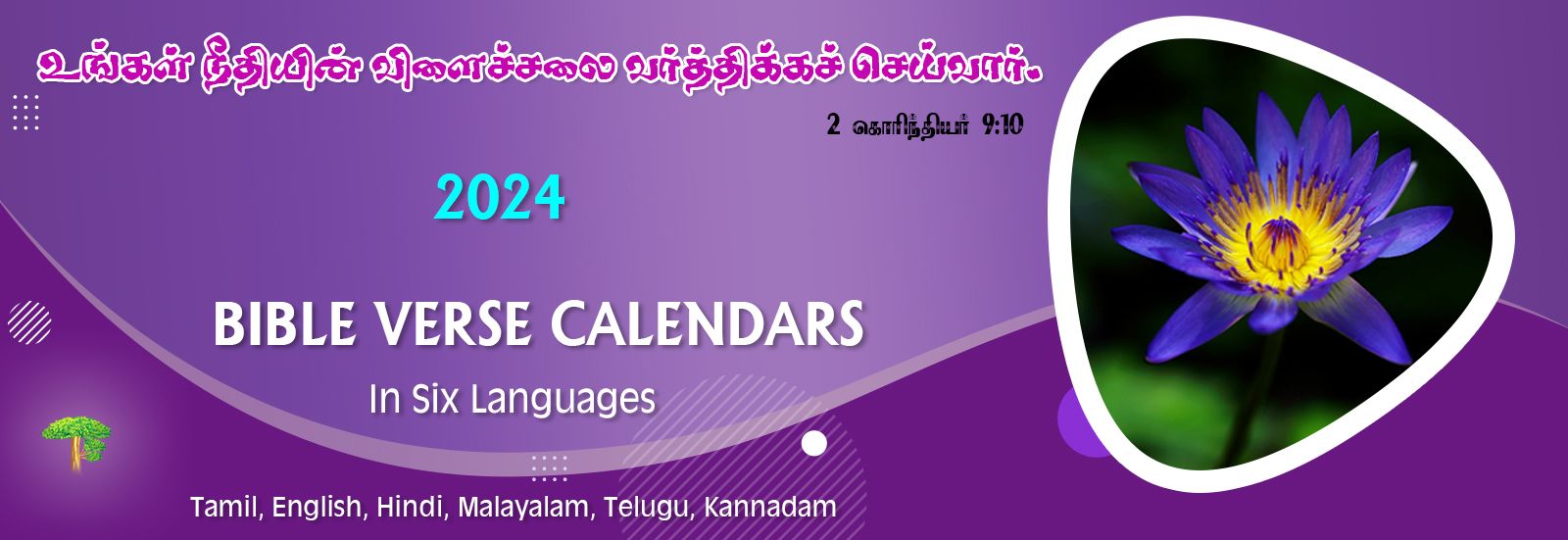 உங்கள் நீதியின் விளைச்சலை வர்த்திக்கச் செய்வார்.

2 கொரிந்தியர் 9:10

2024

BIBLE VERSE CALENDARS

In Six Languages

Tamil, English, Hindi, Malayalam, Telugu, Kannadam